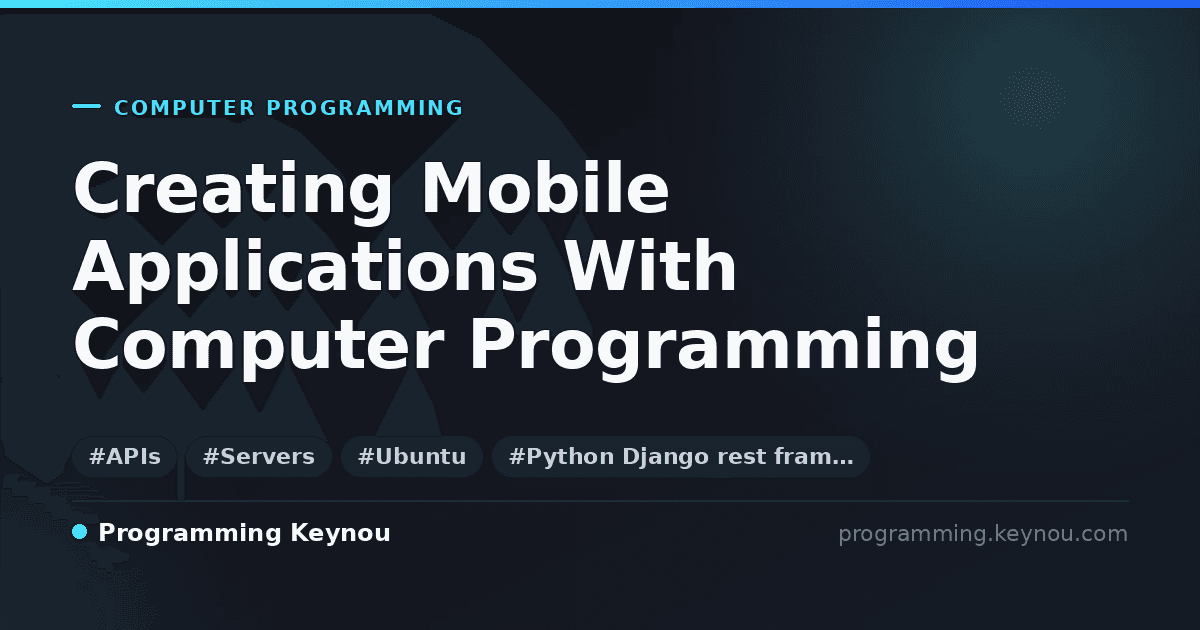 COMPUTER PROGRAMMING

Creating Mobile Applications With Computer Programming

#APIs #Servers #Ubuntu #Python Django rest fram…

Programming Keynou

programming.keynou.com